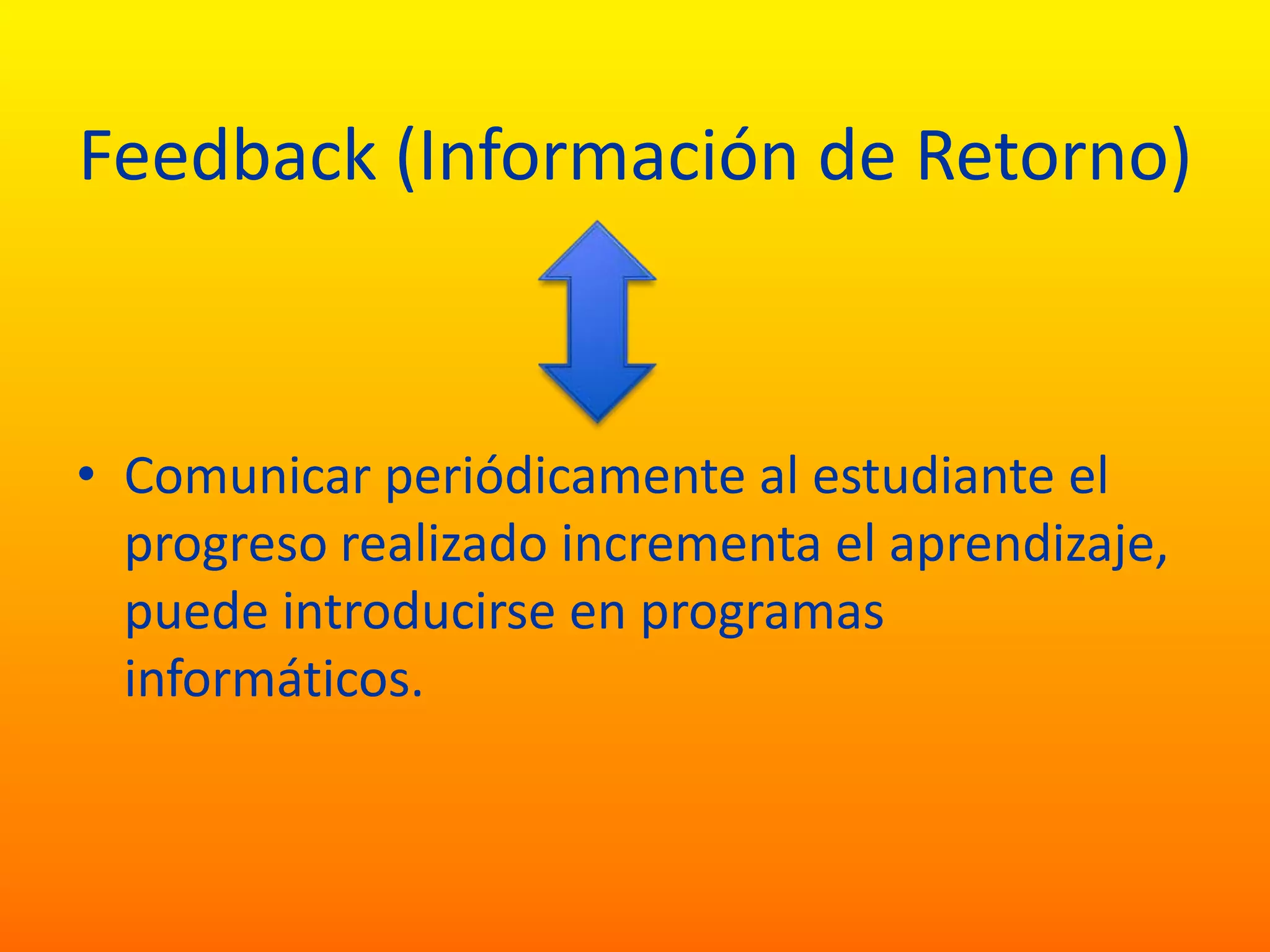 Feedback (Información de Retorno)

• Comunicar periódicamente al estudiante el progreso realizado incrementa el aprendizaje, puede introducirse en programas informáticos.